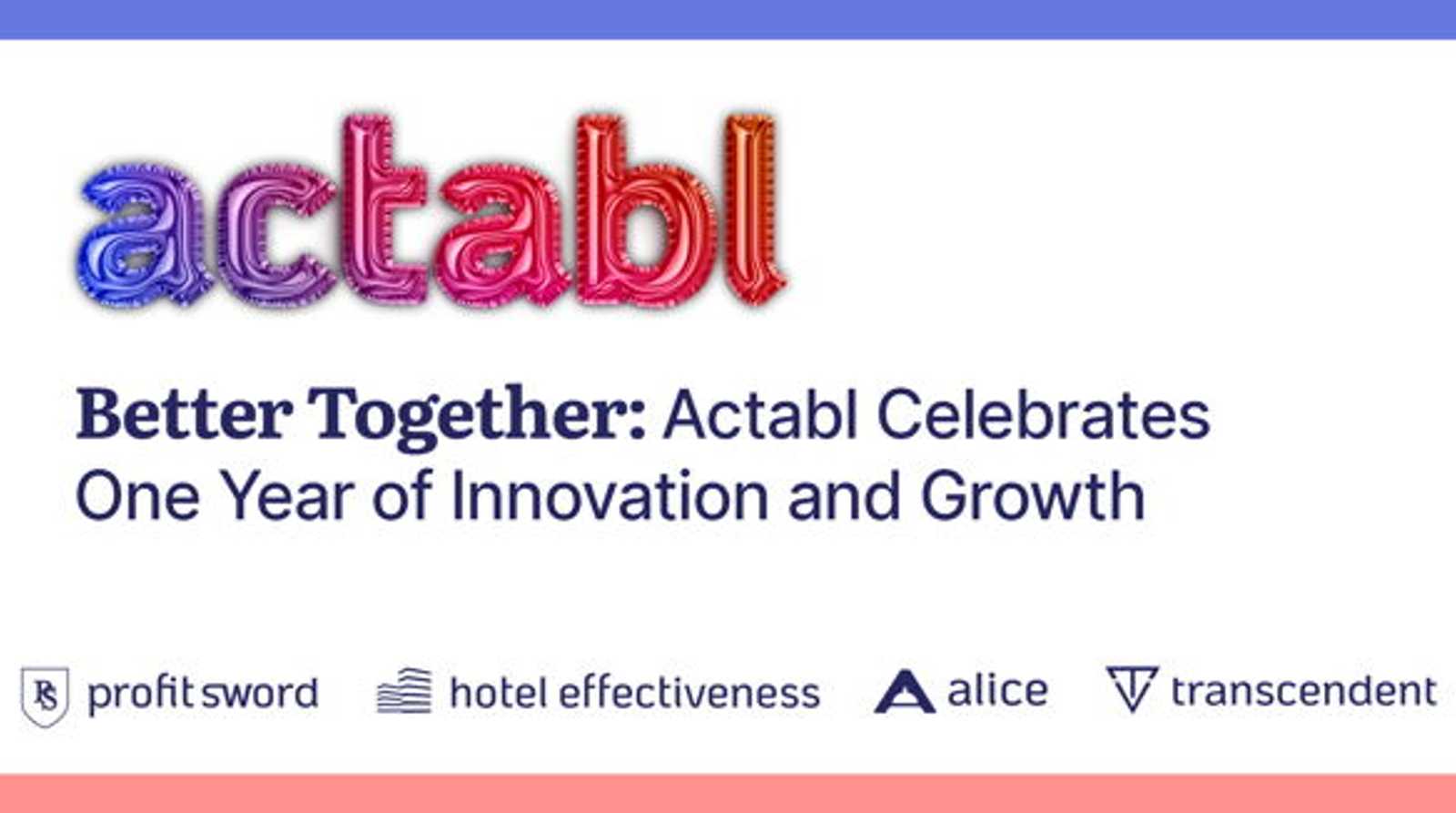 actabl

Better Together: Actabl Celebrates One Year of Innovation and Growth

PS profit sword hotel effectiveness alice transcendent